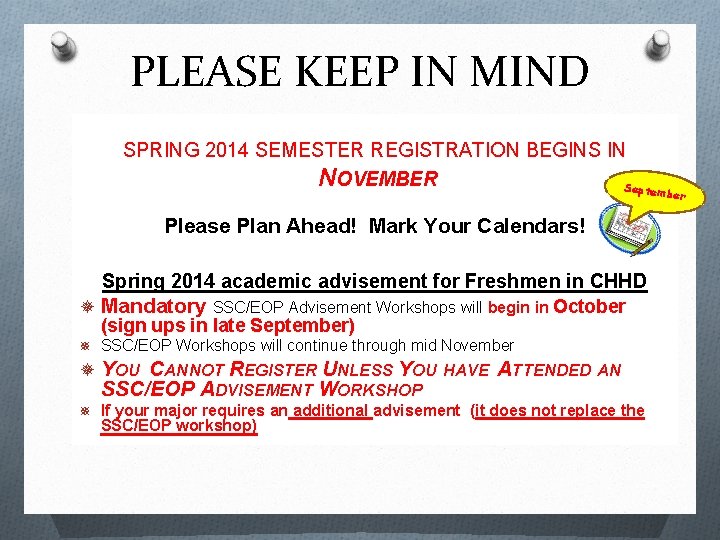 PLEASE KEEP IN MIND

SPRING 2014 SEMESTER REGISTRATION BEGINS IN NOVEMBER

September

Please Plan Ahead! Mark Your Calendars!

Spring 2014 academic advisement for Freshmen in CHHD

Mandatory SSC/EOP Advisement Workshops will begin in October (sign ups in late September)

SSC/EOP Workshops will continue through mid November

YOU CANNOT REGISTER UNLESS YOU HAVE ATTENDED AN SSC/EOP ADVISEMENT WORKSHOP

If your major requires an additional advisement (it does not replace the SSC/EOP workshop)